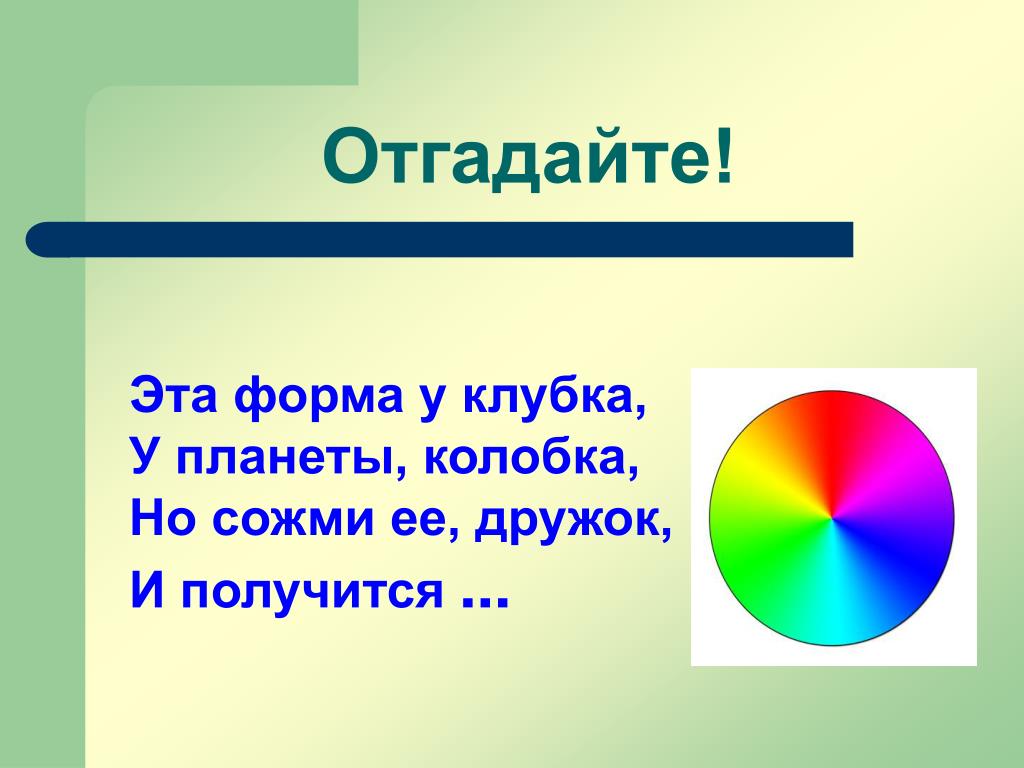 Отгадайте!

Эта форма у клубка,
У планеты, колобка,
Но сожми ее, дружок,
И получится …